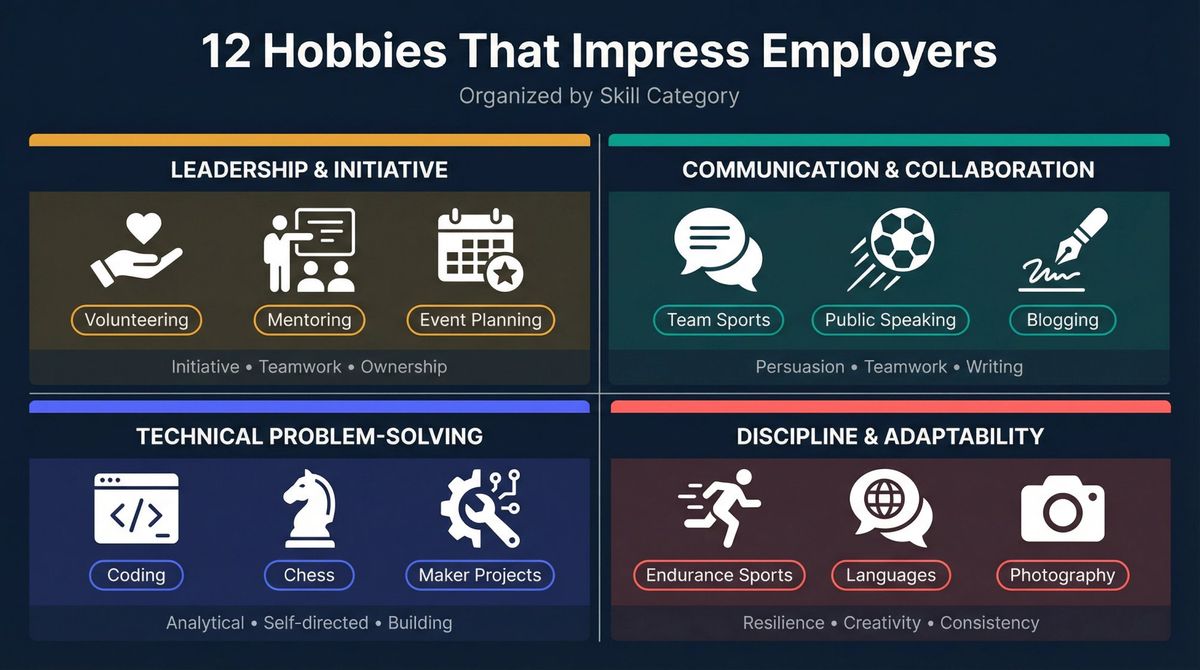 12 Hobbies That Impress Employers

Organized by Skill Category

LEADERSHIP & INITIATIVE

Volunteering
Mentoring
Event Planning

Initiative • Teamwork • Ownership

COMMUNICATION & COLLABORATION

Team Sports
Public Speaking
Blogging

Persuasion • Teamwork • Writing

TECHNICAL PROBLEM-SOLVING

Coding
Chess
Maker Projects

Analytical • Self-directed • Building

DISCIPLINE & ADAPTABILITY

Endurance Sports
Languages
Photography

Resilience • Creativity • Consistency